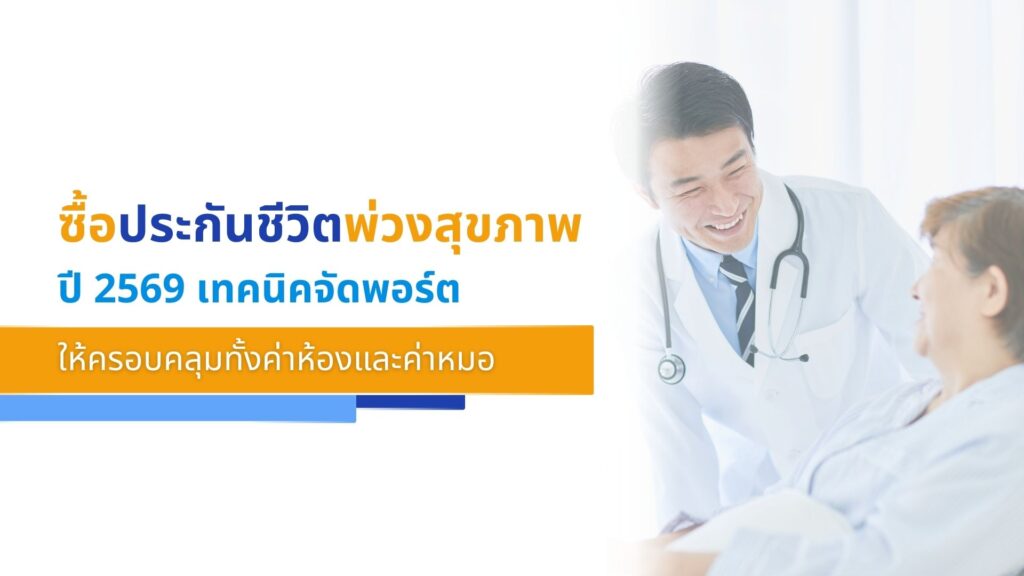 ซื้อประกันชีวิตพ่วงสุขภาพ
ปี 2569 เทคนิคจัดพอร์ต

ให้ครอบคลุมทั้งค่าห้องและค่าหมอ